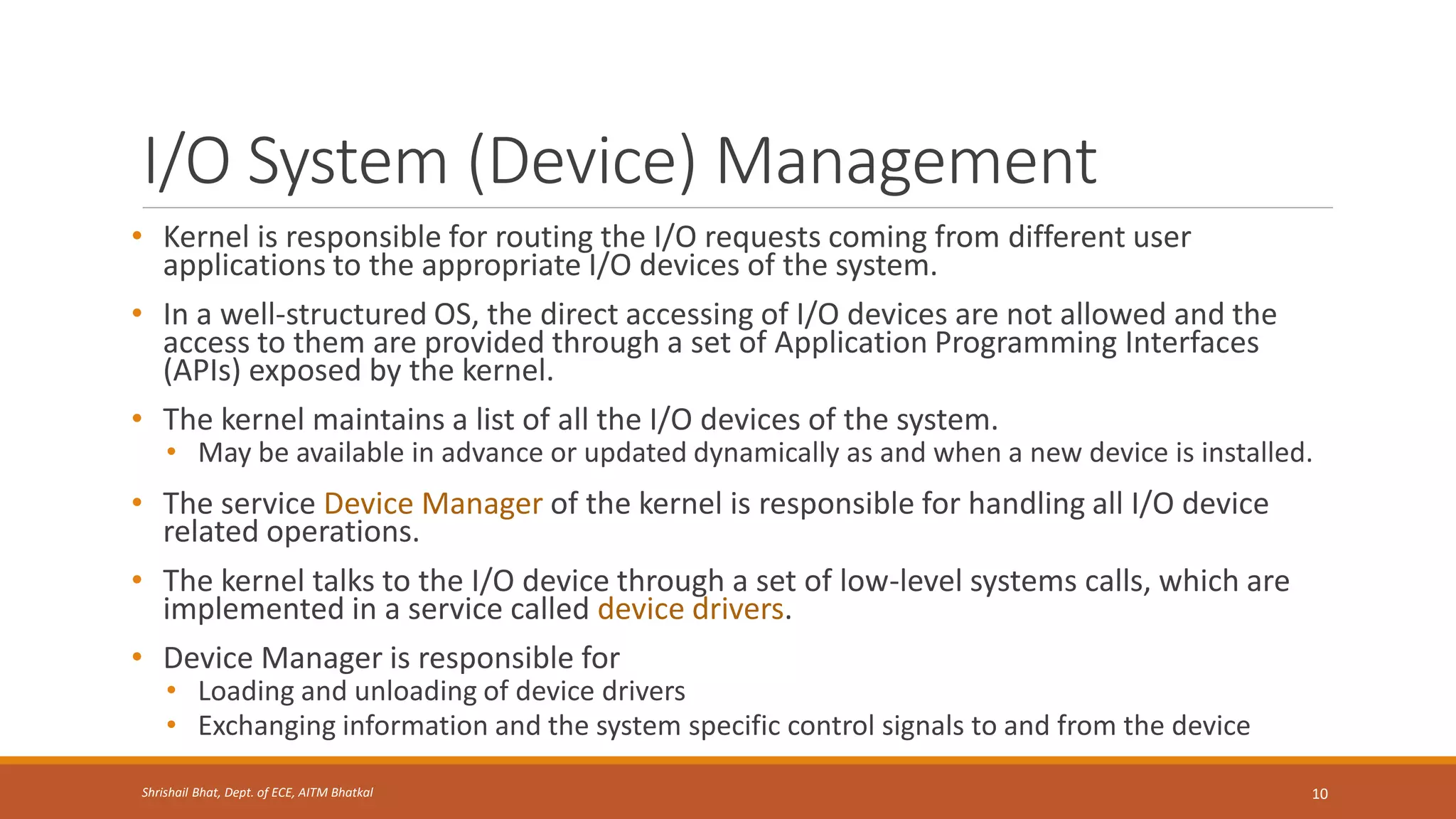 I/O System (Device) Management

• Kernel is responsible for routing the I/O requests coming from different user applications to the appropriate I/O devices of the system.

• In a well-structured OS, the direct accessing of I/O devices are not allowed and the access to them are provided through a set of Application Programming Interfaces (APIs) exposed by the kernel.

• The kernel maintains a list of all the I/O devices of the system.
  • May be available in advance or updated dynamically as and when a new device is installed.

• The service Device Manager of the kernel is responsible for handling all I/O device related operations.

• The kernel talks to the I/O device through a set of low-level systems calls, which are implemented in a service called device drivers.

• Device Manager is responsible for
  • Loading and unloading of device drivers
  • Exchanging information and the system specific control signals to and from the device

Shrishail Bhat, Dept. of ECE, AITM Bhatkal

10